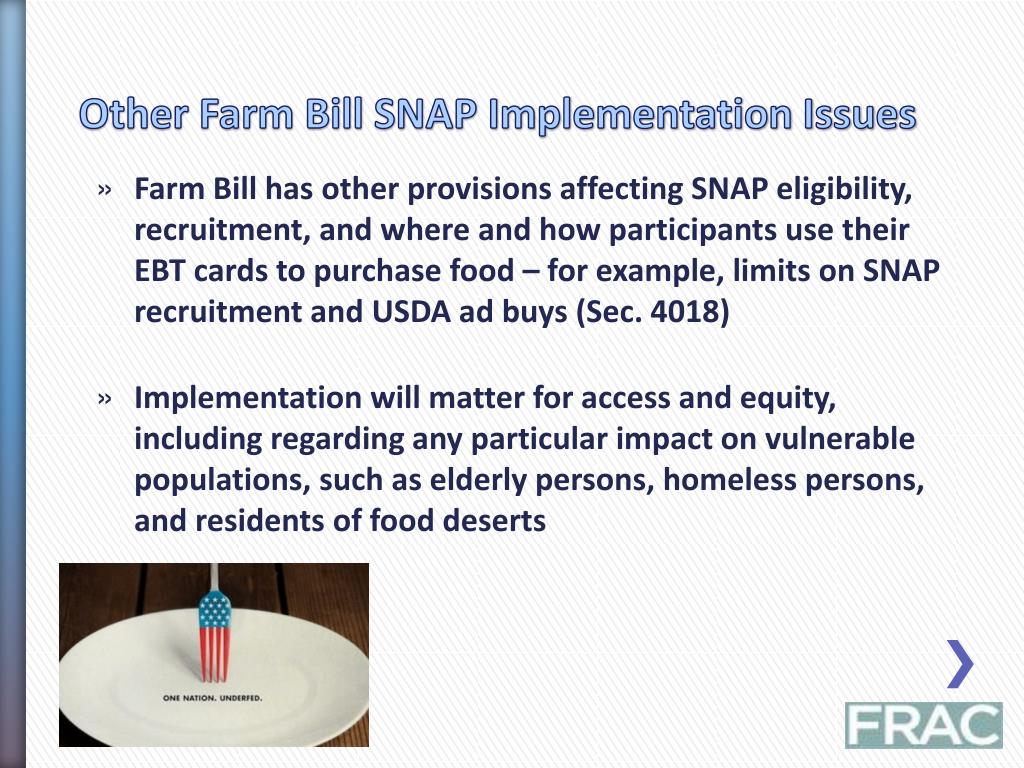 Other Farm Bill SNAP Implementation Issues

» Farm Bill has other provisions affecting SNAP eligibility, recruitment, and where and how participants use their EBT cards to purchase food – for example, limits on SNAP recruitment and USDA ad buys (Sec. 4018)

» Implementation will matter for access and equity, including regarding any particular impact on vulnerable populations, such as elderly persons, homeless persons, and residents of food deserts

ONE NATION. UNDERFED.

FRAC